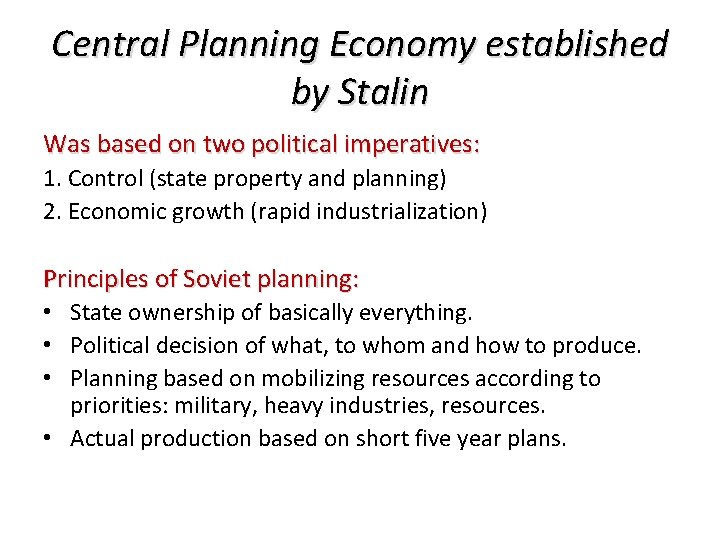 Central Planning Economy established by Stalin

Was based on two political imperatives:
1. Control (state property and planning)
2. Economic growth (rapid industrialization)

Principles of Soviet planning:
• State ownership of basically everything.
• Political decision of what, to whom and how to produce.
• Planning based on mobilizing resources according to priorities: military, heavy industries, resources.
• Actual production based on short five year plans.